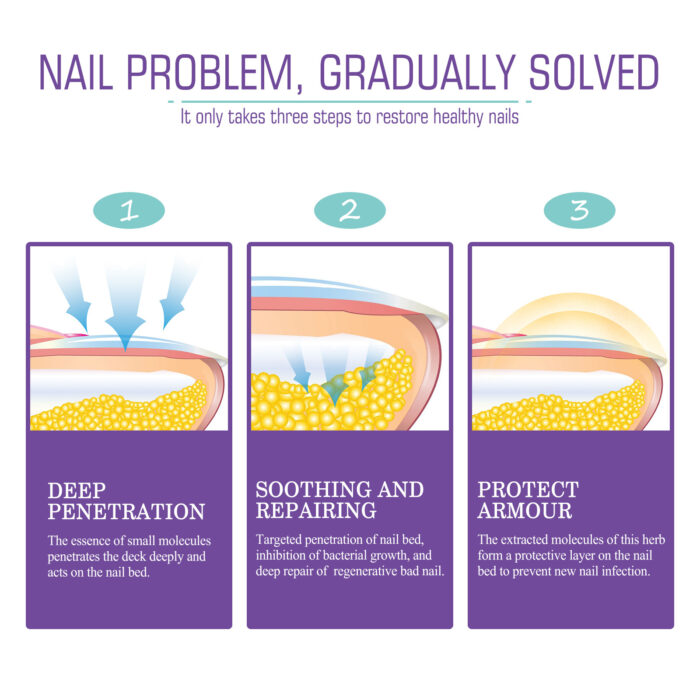 NAIL PROBLEM, GRADUALLY SOLVED

It only takes three steps to restore healthy nails

1

DEEP PENETRATION

The essence of small molecules penetrates the deck deeply and acts on the nail bed.

2

SOOTHING AND REPAIRING

Targeted penetration of nail bed, inhibition of bacterial growth, and deep repair of regenerative bad nail.

3

PROTECT ARMOUR

The extracted molecules of this herb form a protective layer on the nail bed to prevent new nail infection.